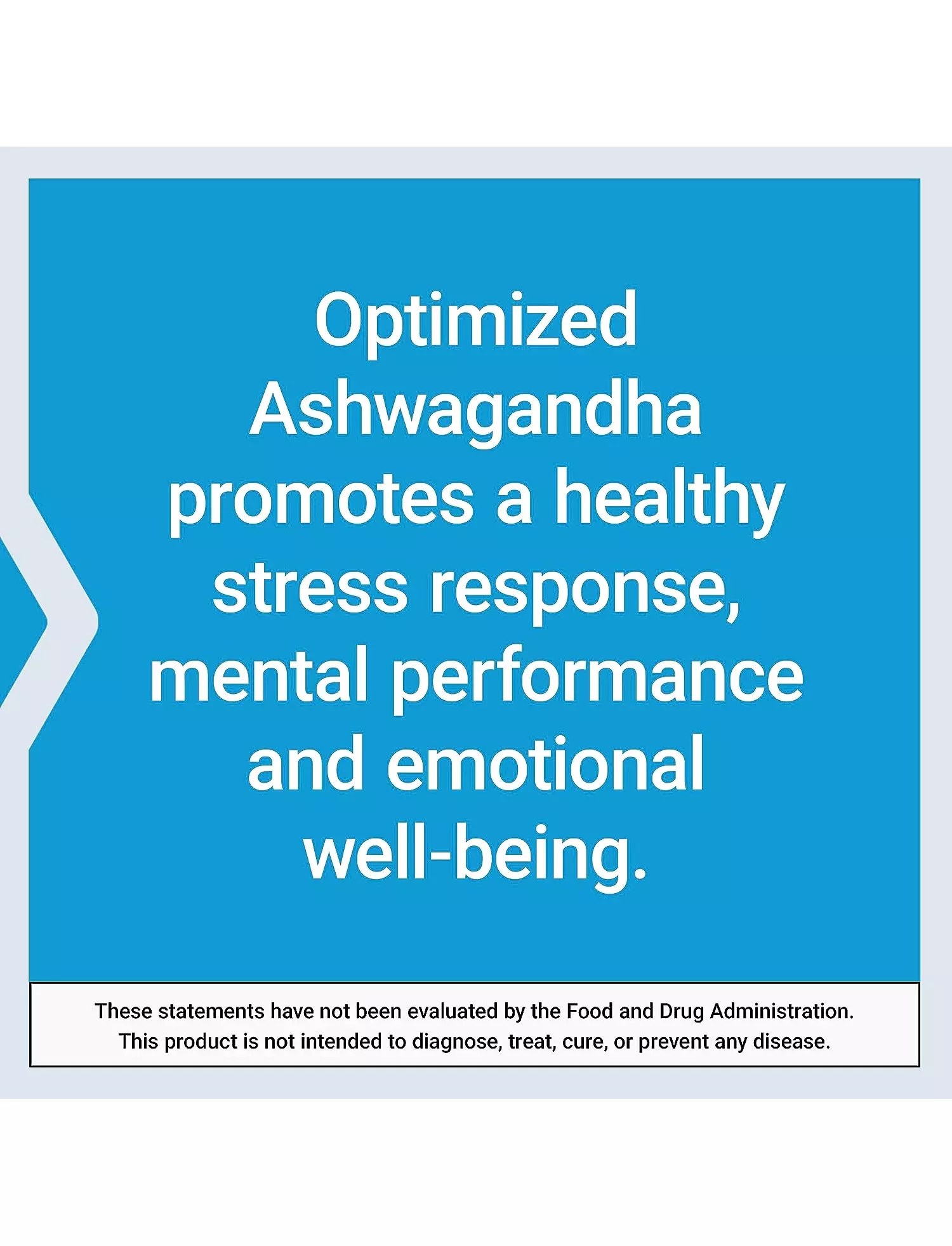 Optimized Ashwagandha promotes a healthy stress response, mental performance and emotional well-being.

These statements have not been evaluated by the Food and Drug Administration. This product is not intended to diagnose, treat, cure, or prevent any disease.